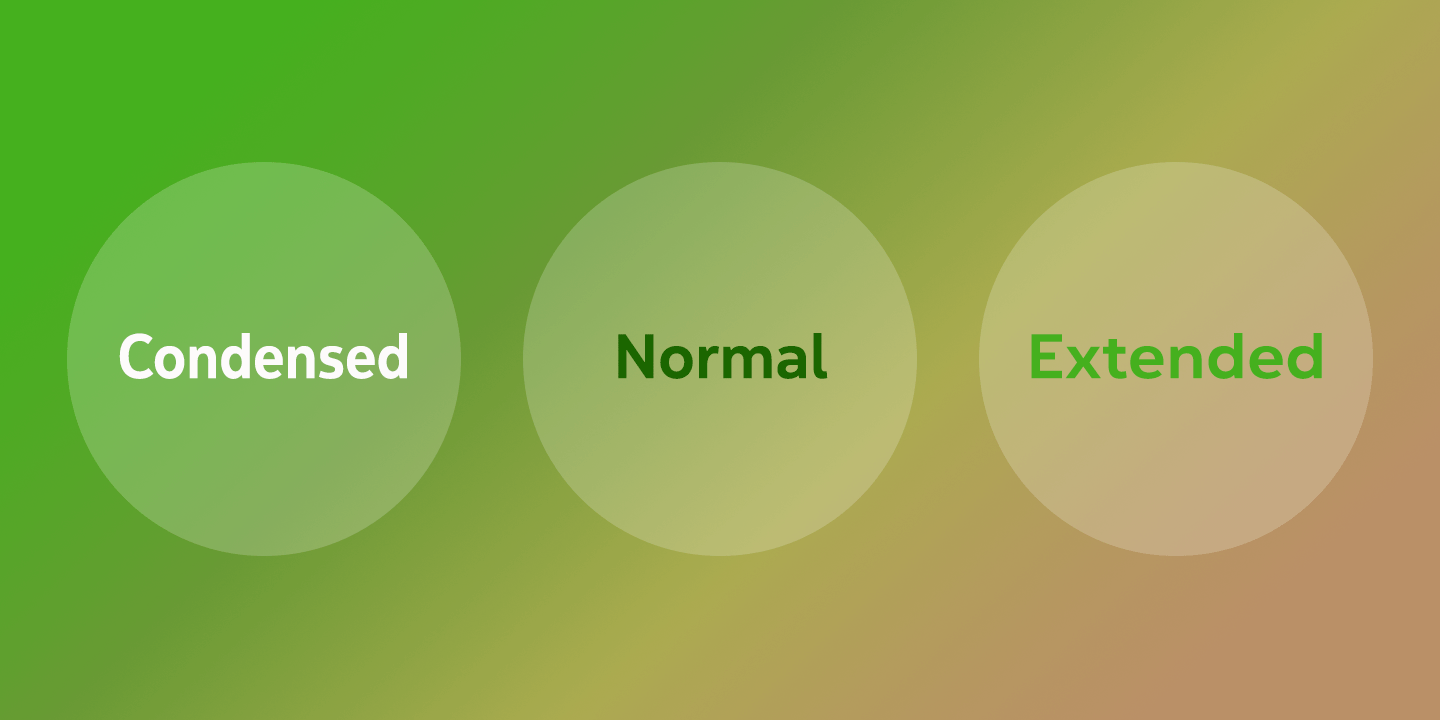 Condensed

Normal

Extended